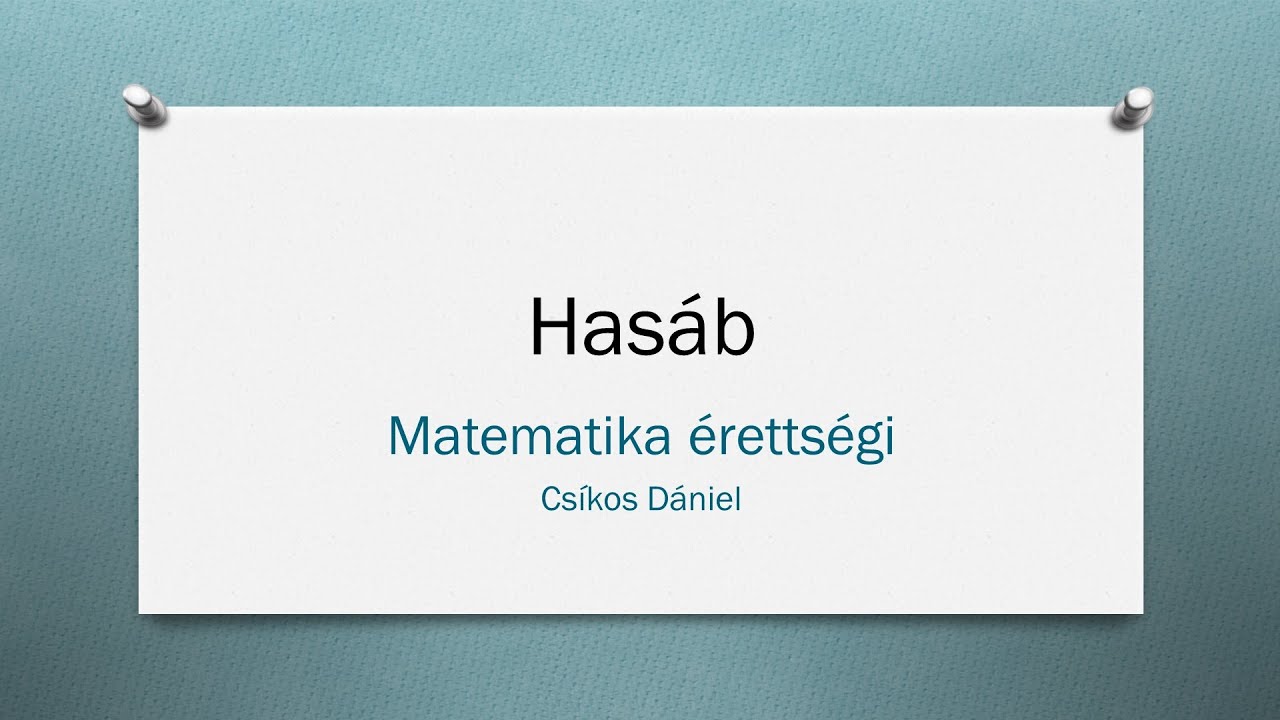 Hasáb

Matematika érettségi

Csíkos Dániel